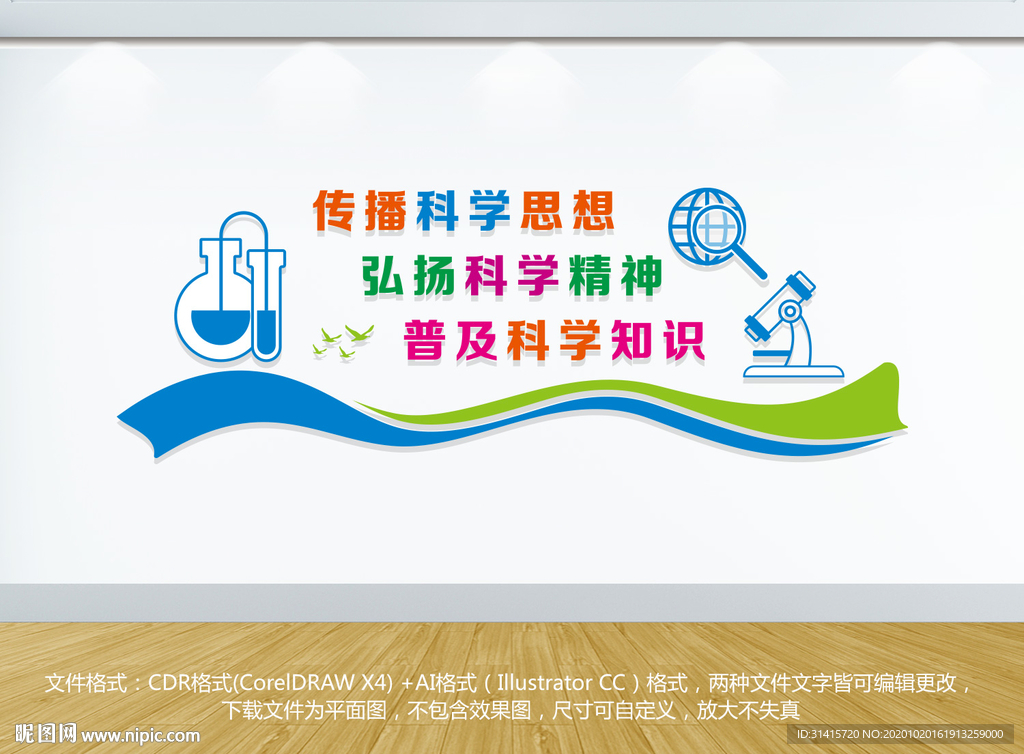 传播科学思想

弘扬科学精神

普及科学知识

文件格式：CDR格式(CorelDRAW X4) +AI格式（Illustrator CC）格式，两种文件文字皆可编辑更改，下载文件为平面图，不包含效果图，尺寸可自定义，放大不失真

昵图网 www.nipic.com

ID:31415720 NO:20201020161913259000